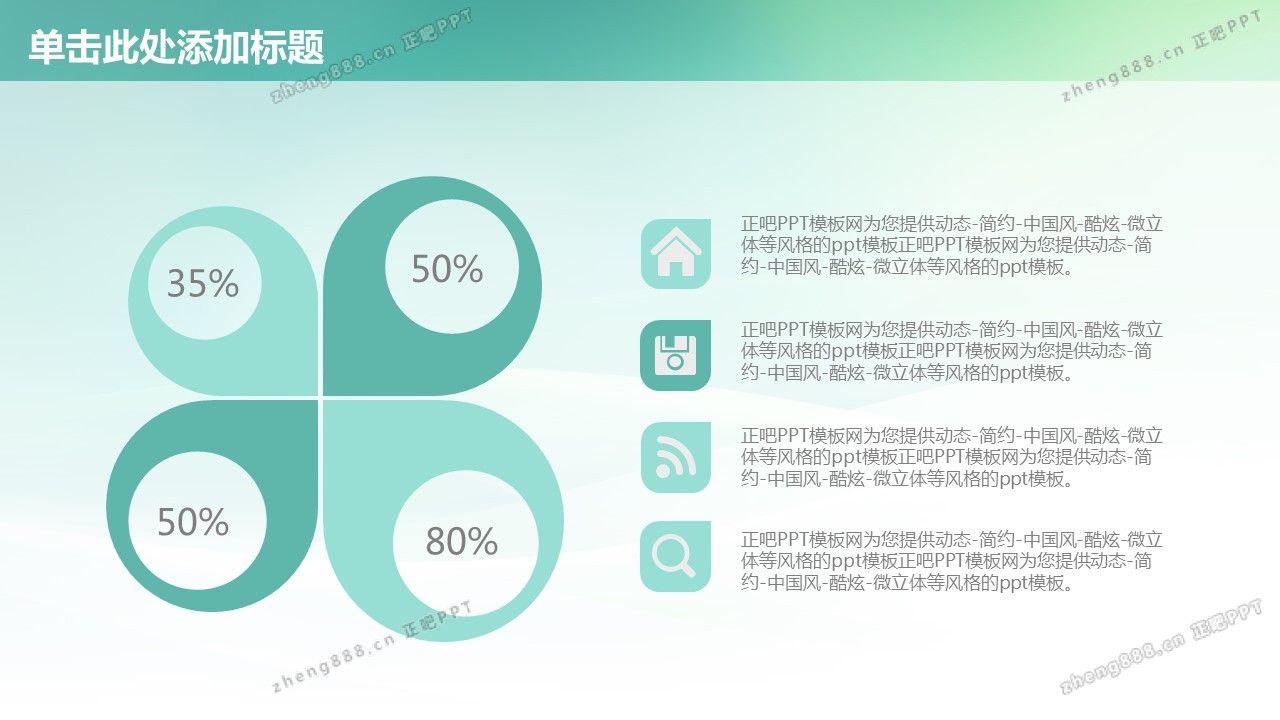 单击此处添加标题

zheng888.cn 正吧PPT

zheng888.cn 正吧PPT

35%

50%

50%

80%

正吧PPT模板网为您提供动态-简约-中国风-酷炫-微立体等风格的ppt模板正吧PPT模板网为您提供动态-简约-中国风-酷炫-微立体等风格的ppt模板。

正吧PPT模板网为您提供动态-简约-中国风-酷炫-微立体等风格的ppt模板正吧PPT模板网为您提供动态-简约-中国风-酷炫-微立体等风格的ppt模板。

正吧PPT模板网为您提供动态-简约-中国风-酷炫-微立体等风格的ppt模板正吧PPT模板网为您提供动态-简约-中国风-酷炫-微立体等风格的ppt模板。

正吧PPT模板网为您提供动态-简约-中国风-酷炫-微立体等风格的ppt模板正吧PPT模板网为您提供动态-简约-中国风-酷炫-微立体等风格的ppt模板。

zheng888.cn 正吧PPT

zheng888.cn 正吧PPT